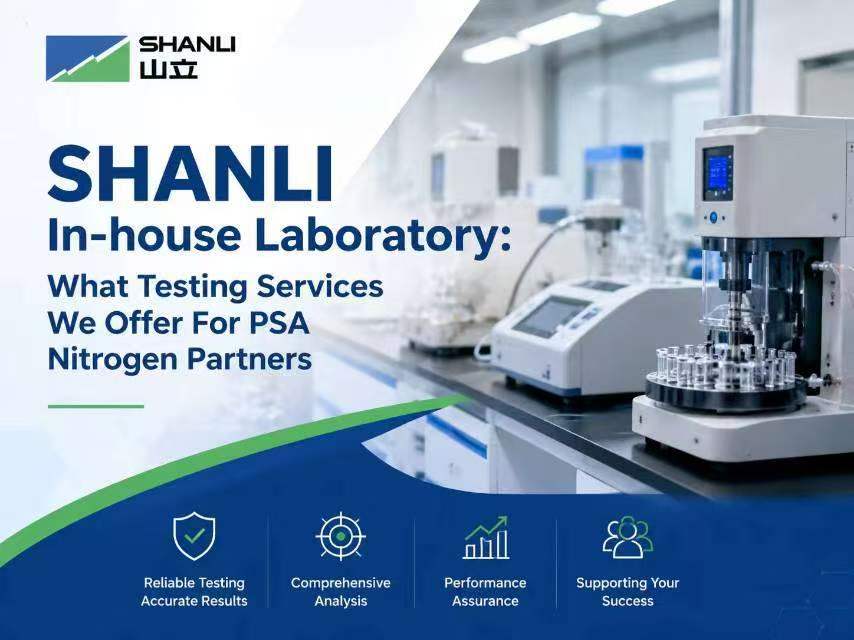 SHANLI
山立

SHANLI
In-house Laboratory:
What Testing Services We Offer For PSA Nitrogen Partners

Reliable Testing
Accurate Results

Comprehensive
Analysis

Performance
Assurance

Supporting Your
Success